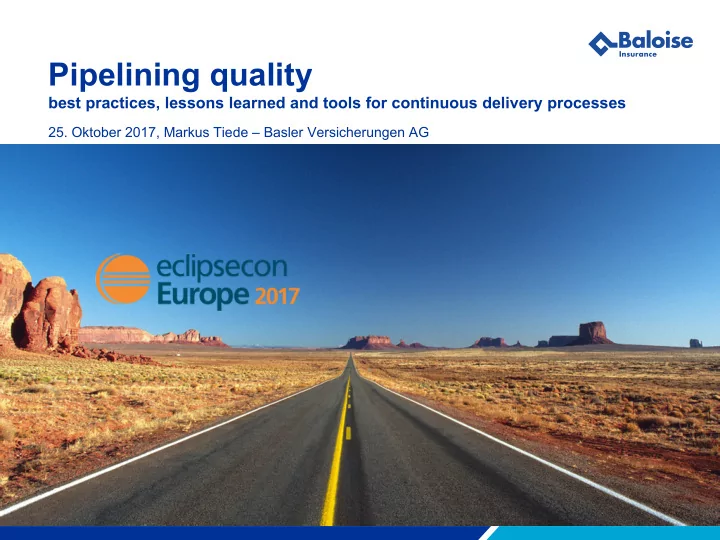 Baloise
Insurance

Pipelining quality
best practices, lessons learned and tools for continuous delivery processes
25. Oktober 2017, Markus Tiede – Basler Versicherungen AG

eclipsecon
Europe 2017